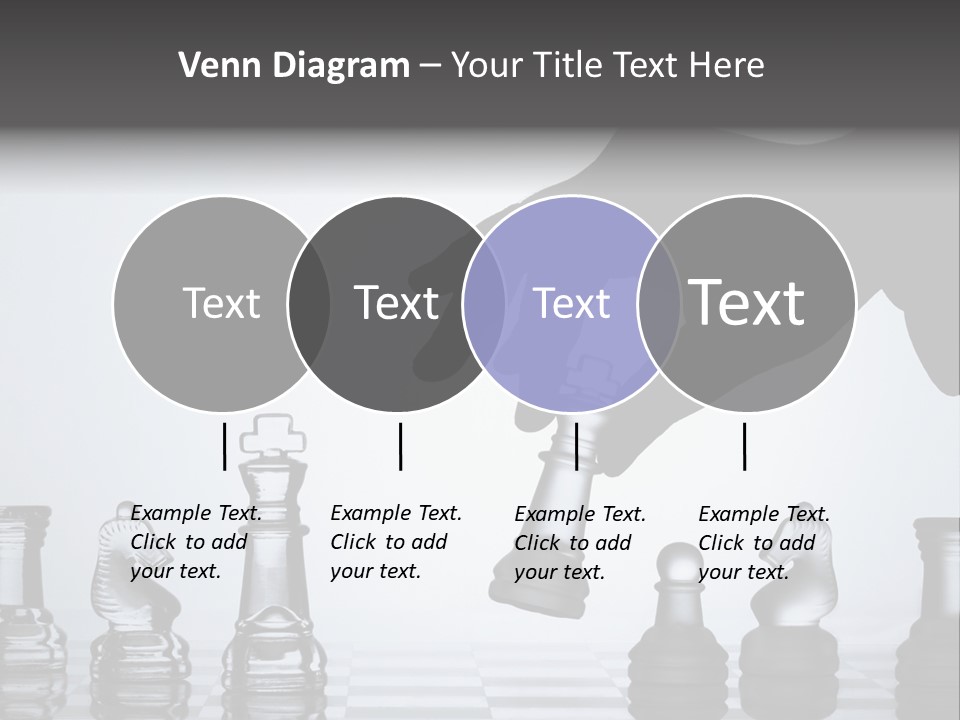 Venn Diagram – Your Title Text Here

Text

Text

Text

Text

Example Text. Click to add your text.

Example Text. Click to add your text.

Example Text. Click to add your text.

Example Text. Click to add your text.